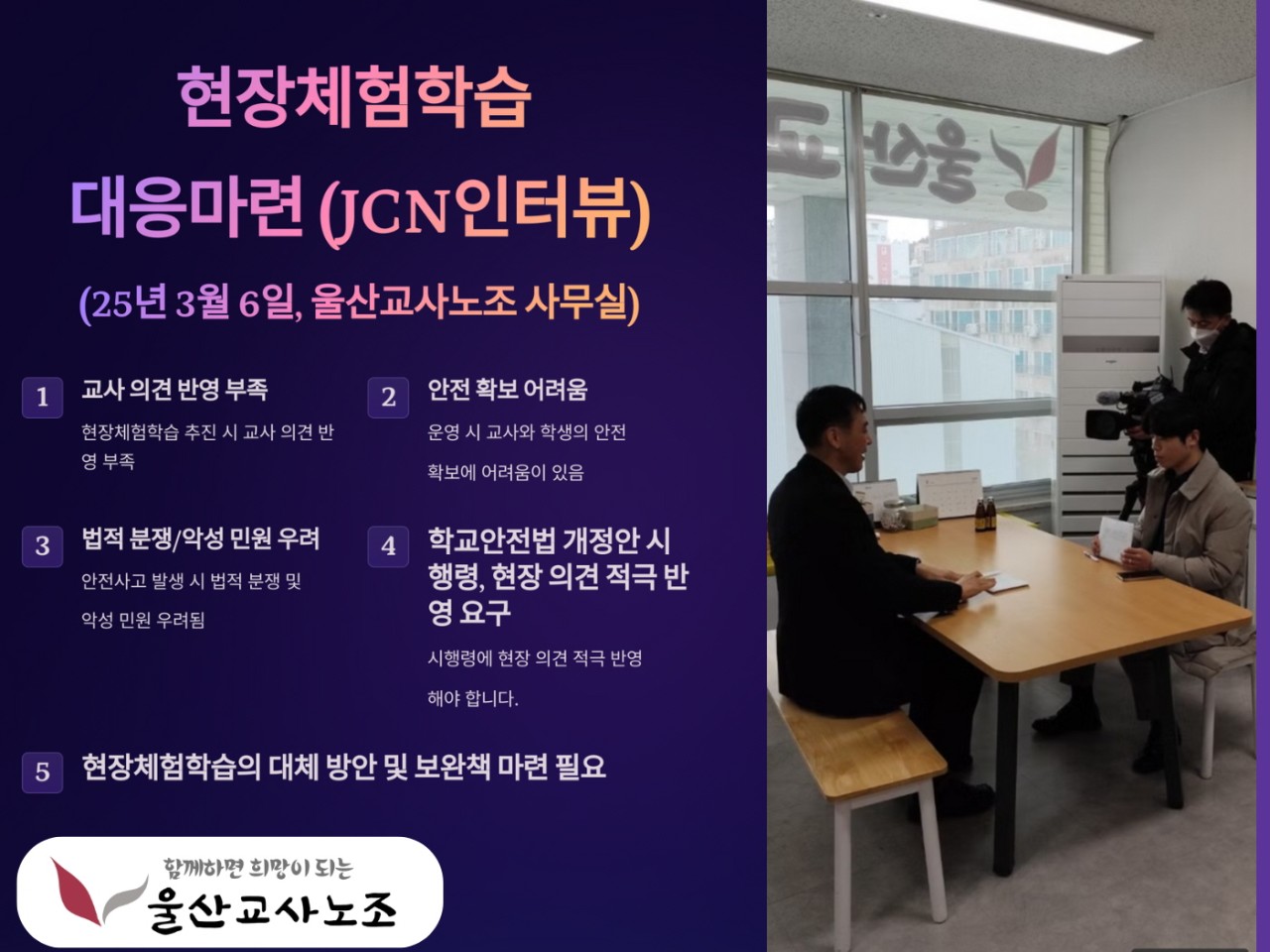 현장체험학습

대응마련 (JCN인터뷰)

(25년 3월 6일, 울산교사노조 사무실)

1 교사 의견 반영 부족

현장체험학습 추진 시 교사 의견 반영 부족

2 안전 확보 어려움

운영 시 교사와 학생의 안전 확보에 어려움이 있음

3 법적 분쟁/악성 민원 우려

안전사고 발생 시 법적 분쟁 및 악성 민원 우려됨

4 학교안전법 개정안 시행령, 현장 의견 적극 반영 요구

시행령에 현장 의견 적극 반영 해야 합니다.

5 현장체험학습의 대체 방안 및 보완책 마련 필요

함께하면 희망이 되는
울산교사노조